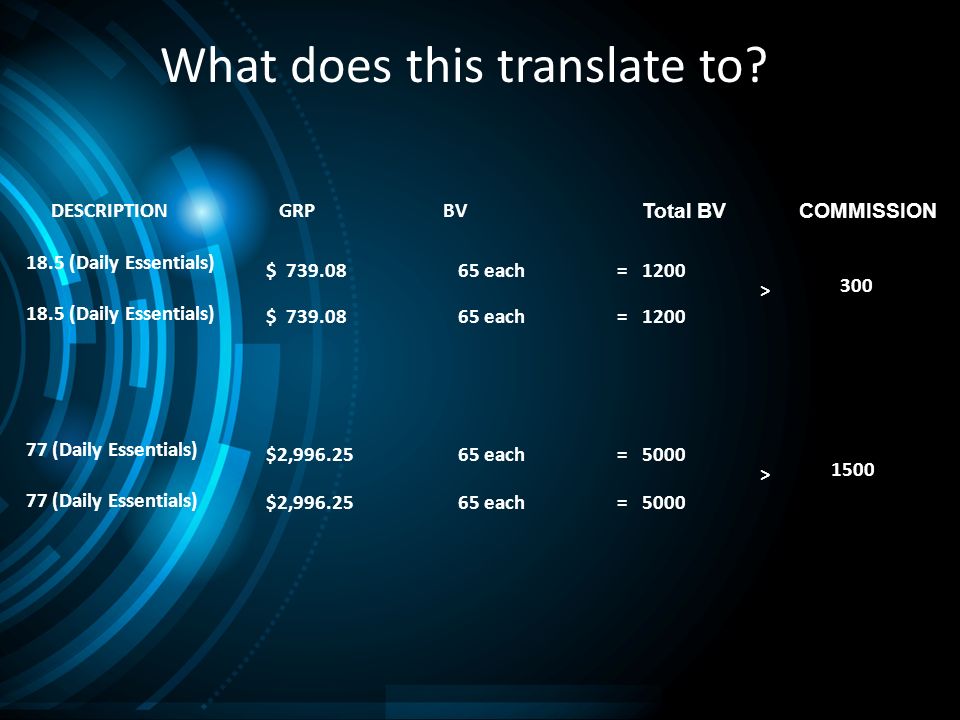 What does this translate to?

| DESCRIPTION | GRP | BV | Total BV | COMMISSION |
|---|---|---|---|---|
| 18.5 (Daily Essentials) | $ 739.08 | 65 each | = 1200 | > 300 |
| 18.5 (Daily Essentials) | $ 739.08 | 65 each | = 1200 | |
| 77 (Daily Essentials) | $2,996.25 | 65 each | = 5000 | > 1500 |
| 77 (Daily Essentials) | $2,996.25 | 65 each | = 5000 | |